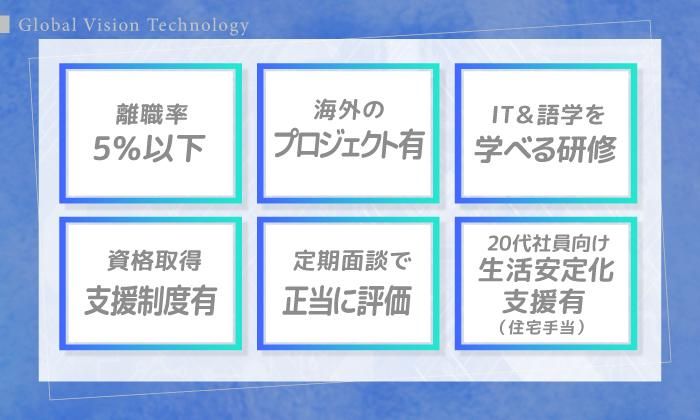 Global Vision Technology

離職率
5%以下

海外の
プロジェクト有

IT＆語学を
学べる研修

資格取得
支援制度有

定期面談で
正当に評価

20代社員向け
生活安定化
支援有
（住宅手当）